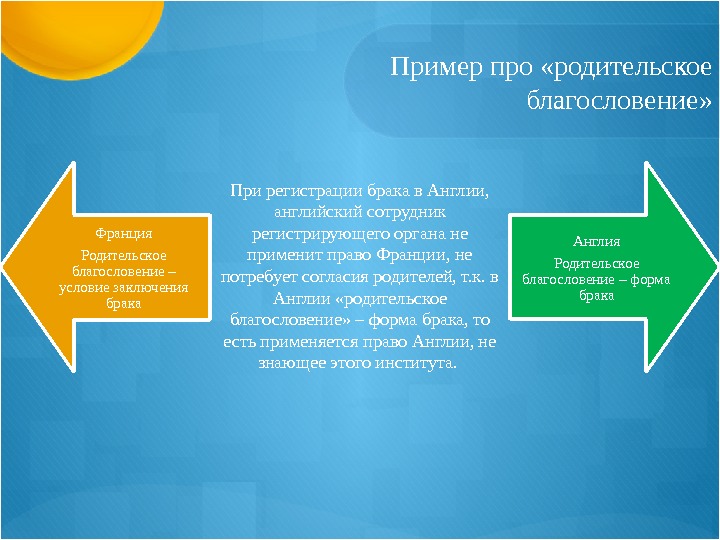 Пример про «родительское благословение»

Франция
Родительское благословение – условие заключения брака

При регистрации брака в Англии, английский сотрудник регистрирующего органа не применит право Франции, не потребует согласия родителей, т.к. в Англии «родительское благословение» – форма брака, то есть применяется право Англии, не знающее этого института.

Англия
Родительское благословение – форма брака